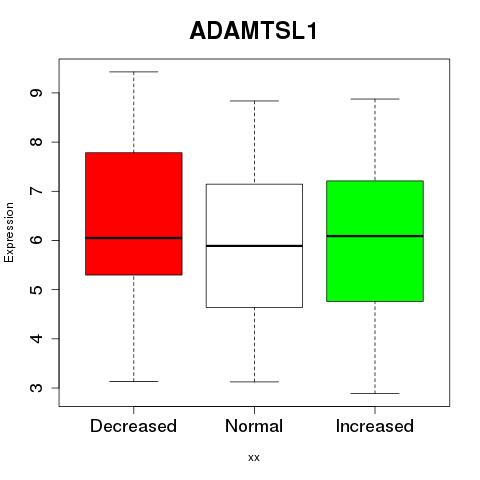 ADAMTSL1

Expression

9
8
7
6
5
4
3

Decreased Normal Increased

xx